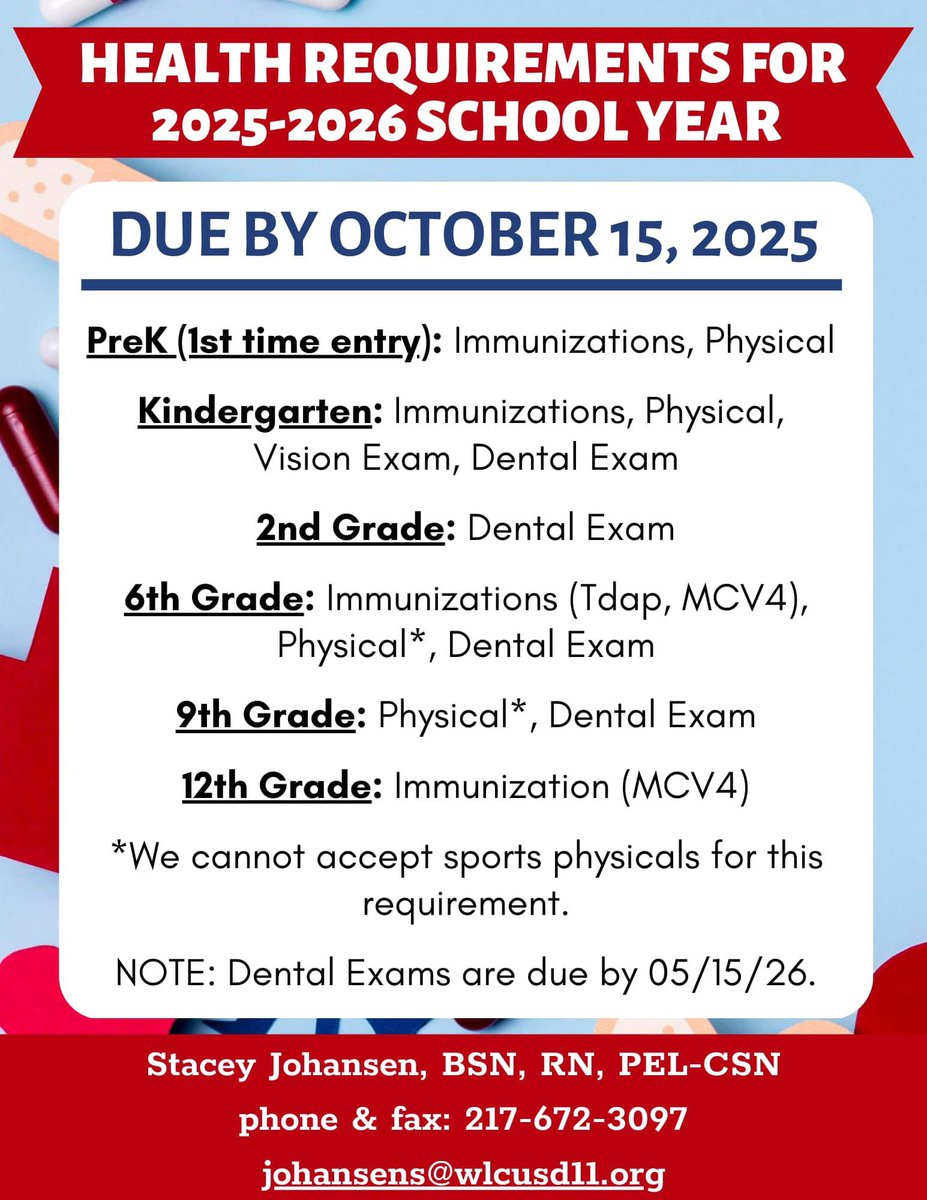 HEALTH REQUIREMENTS FOR 2025-2026 SCHOOL YEAR

DUE BY OCTOBER 15, 2025

PreK (1st time entry): Immunizations, Physical

Kindergarten: Immunizations, Physical, Vision Exam, Dental Exam

2nd Grade: Dental Exam

6th Grade: Immunizations (Tdap, MCV4), Physical*, Dental Exam

9th Grade: Physical*, Dental Exam

12th Grade: Immunization (MCV4)

*We cannot accept sports physicals for this requirement.

NOTE: Dental Exams are due by 05/15/26.

Stacey Johansen, BSN, RN, PEL-CSN

phone & fax: 217-672-3097

johansens@wlcusd11.org